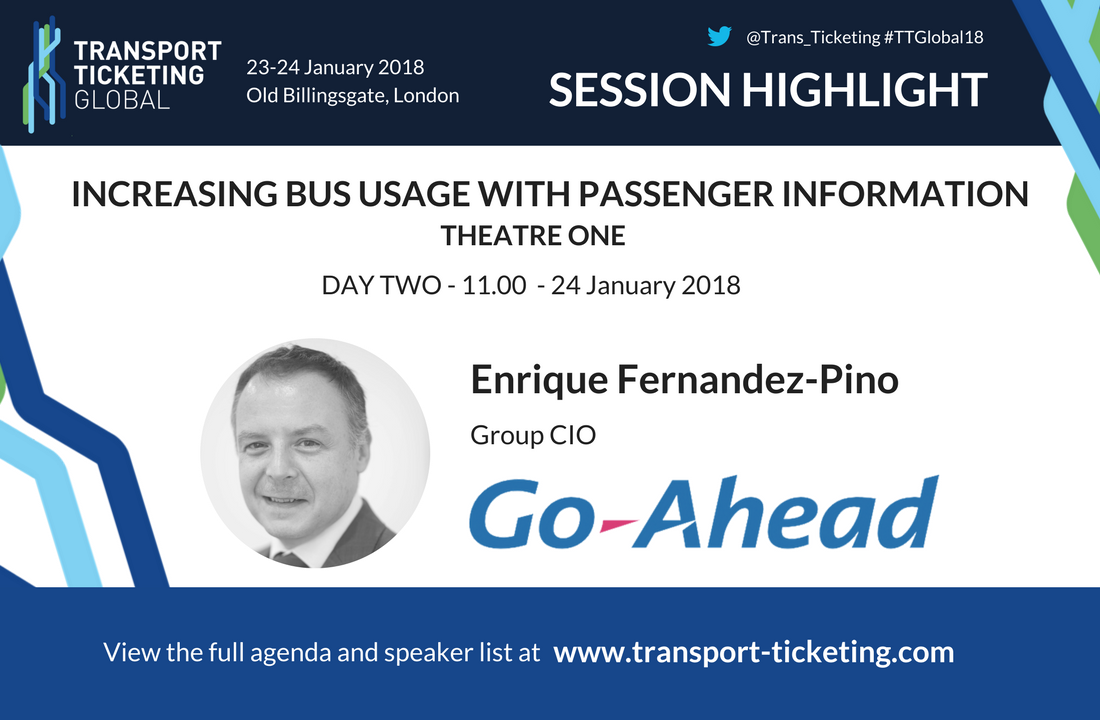 TRANSPORT TICKETING GLOBAL

23-24 January 2018
Old Billingsgate, London

@Trans_Ticketing #TTGlobal18

SESSION HIGHLIGHT

INCREASING BUS USAGE WITH PASSENGER INFORMATION
THEATRE ONE

DAY TWO - 11.00 - 24 January 2018

Enrique Fernandez-Pino

Group CIO

Go-Ahead

View the full agenda and speaker list at www.transport-ticketing.com